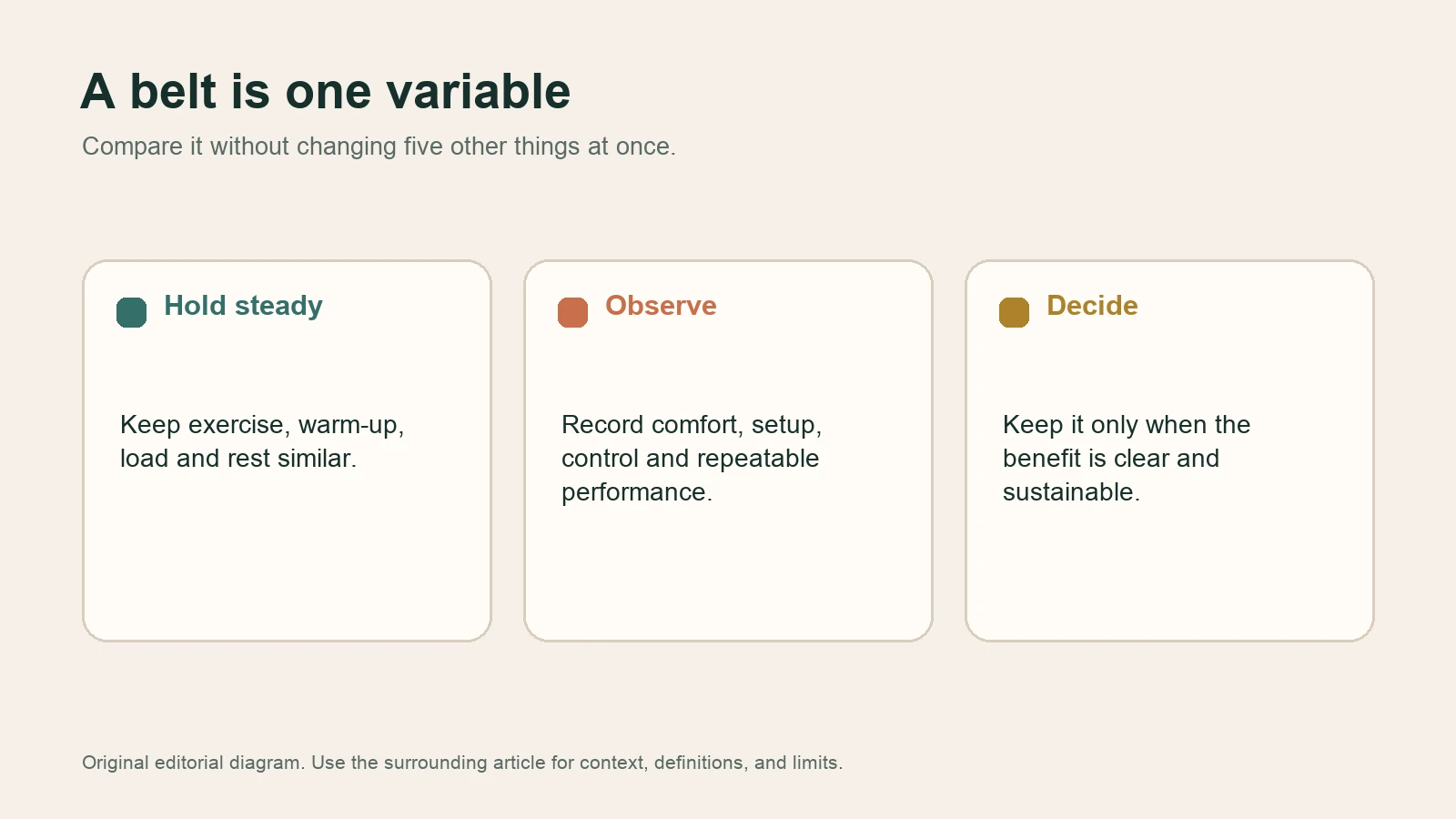 A belt is one variable

Compare it without changing five other things at once.

Hold steady

Keep exercise, warm-up, load and rest similar.

Observe

Record comfort, setup, control and repeatable performance.

Decide

Keep it only when the benefit is clear and sustainable.

Original editorial diagram. Use the surrounding article for context, definitions, and limits.